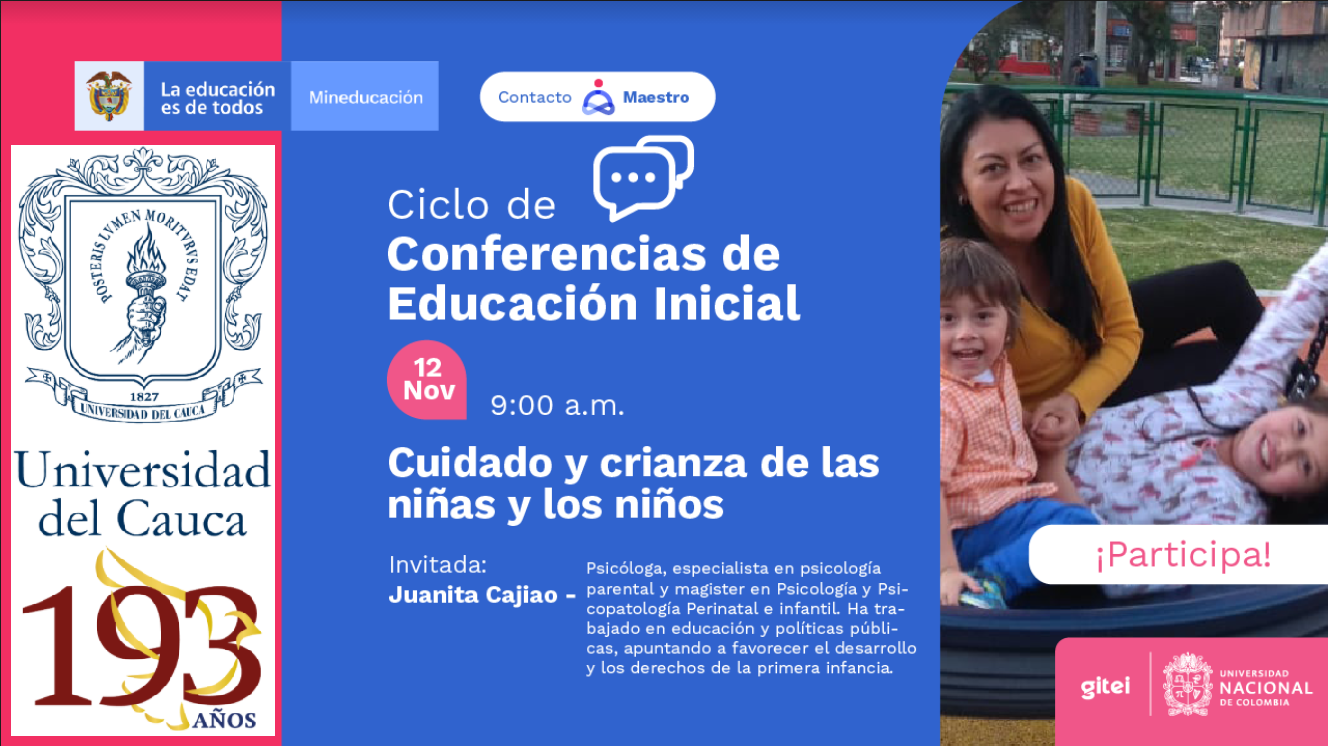 La educación es de todos

Mineducación

Contacto Maestro

POSTERIS LVMEN MORITVRVS EDAT

1827

UNIVERSIDAD DEL CAUCA

Universidad del Cauca

193 AÑOS

Ciclo de Conferencias de Educación Inicial

12 Nov

9:00 a.m.

Cuidado y crianza de las niñas y los niños

Invitada:
Juanita Cajiao -

Psicóloga, especialista en psicología parental y magister en Psicología y Psicopatología Perinatal e infantil. Ha trabajado en educación y políticas públicas, apuntando a favorecer el desarrollo y los derechos de la primera infancia.

¡Participa!

gitei

UNIVERSIDAD NACIONAL DE COLOMBIA